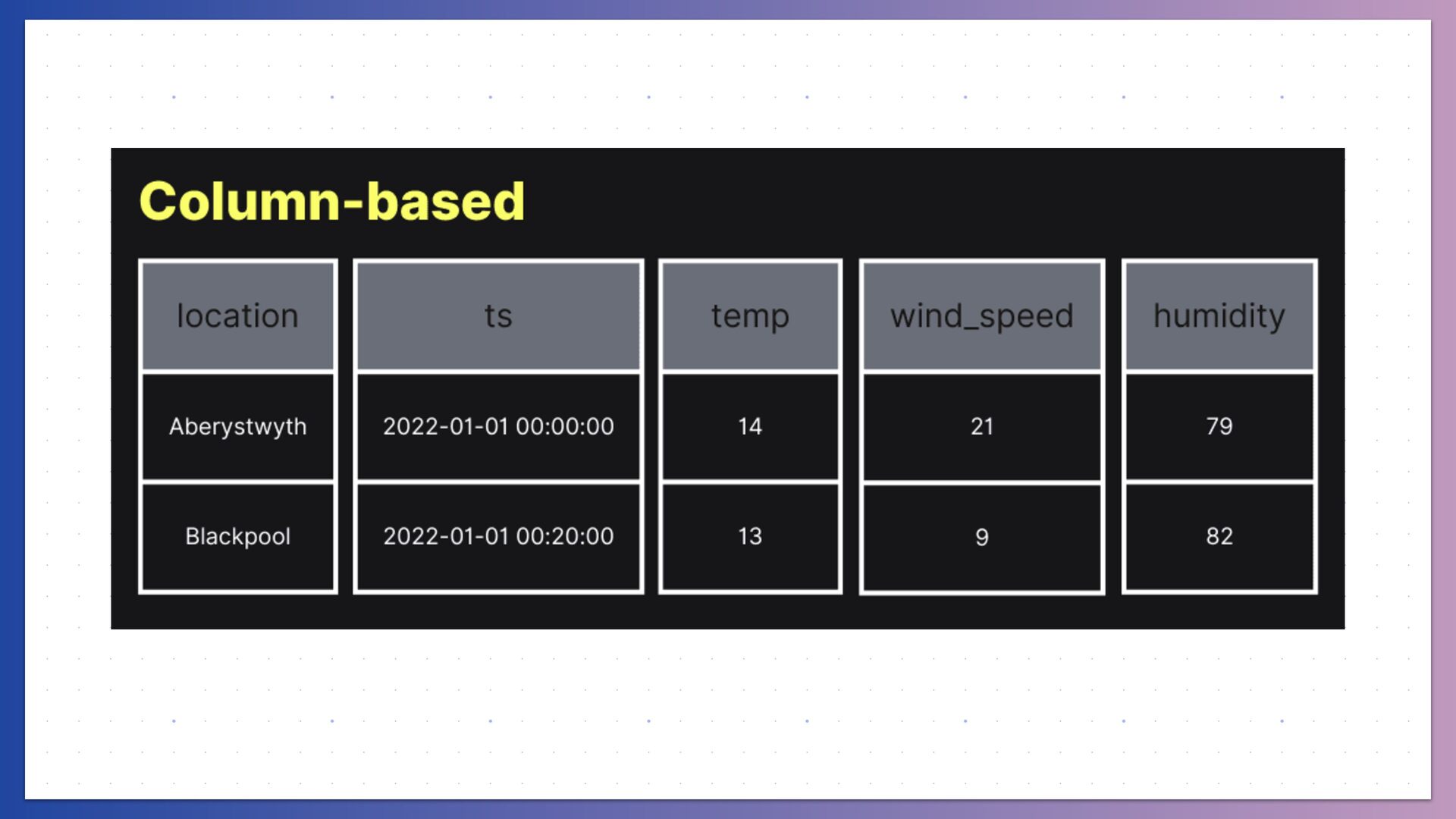 Column-based

| location | ts | temp | wind_speed | humidity |
|---|---|---|---|---|
| Aberystwyth | 2022-01-01 00:00:00 | 14 | 21 | 79 |
| Blackpool | 2022-01-01 00:20:00 | 13 | 9 | 82 |